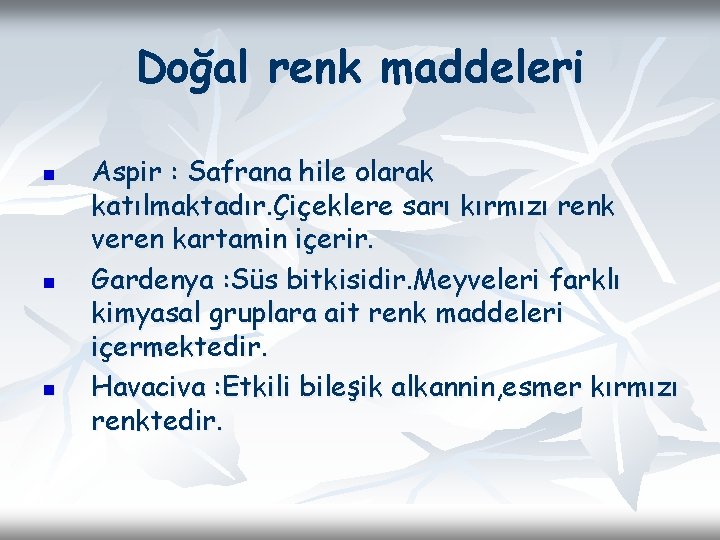 Doğal renk maddeleri

• Aspir : Safrana hile olarak katılmaktadır.Çiçeklere sarı kırmızı renk veren kartamin içerir.
• Gardenya :Süs bitkisidir.Meyveleri farklı kimyasal gruplara ait renk maddeleri içermektedir.
• Havaciva :Etkili bileşik alkannin,esmer kırmızı renktedir.